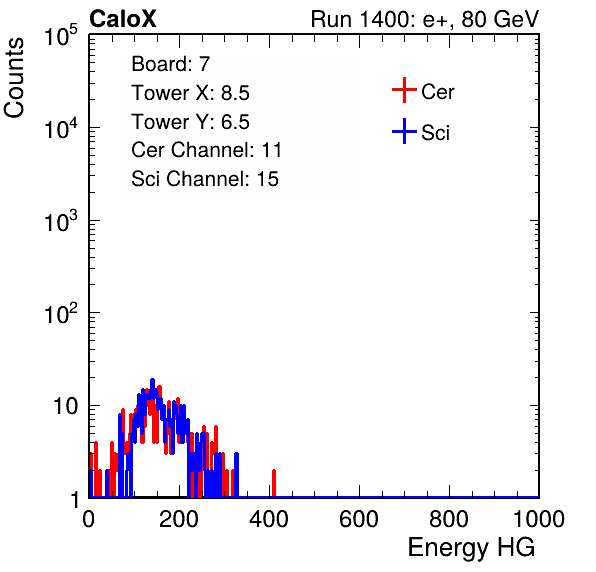 CaloX

Run 1400: e+, 80 GeV

Counts

$10^5$

$10^4$

$10^3$

$10^2$

10

1

Board: 7

Tower X: 8.5

Tower Y: 6.5

Cer Channel: 11

Sci Channel: 15

Cer

Sci

0

200

400

600

800

1000

Energy HG